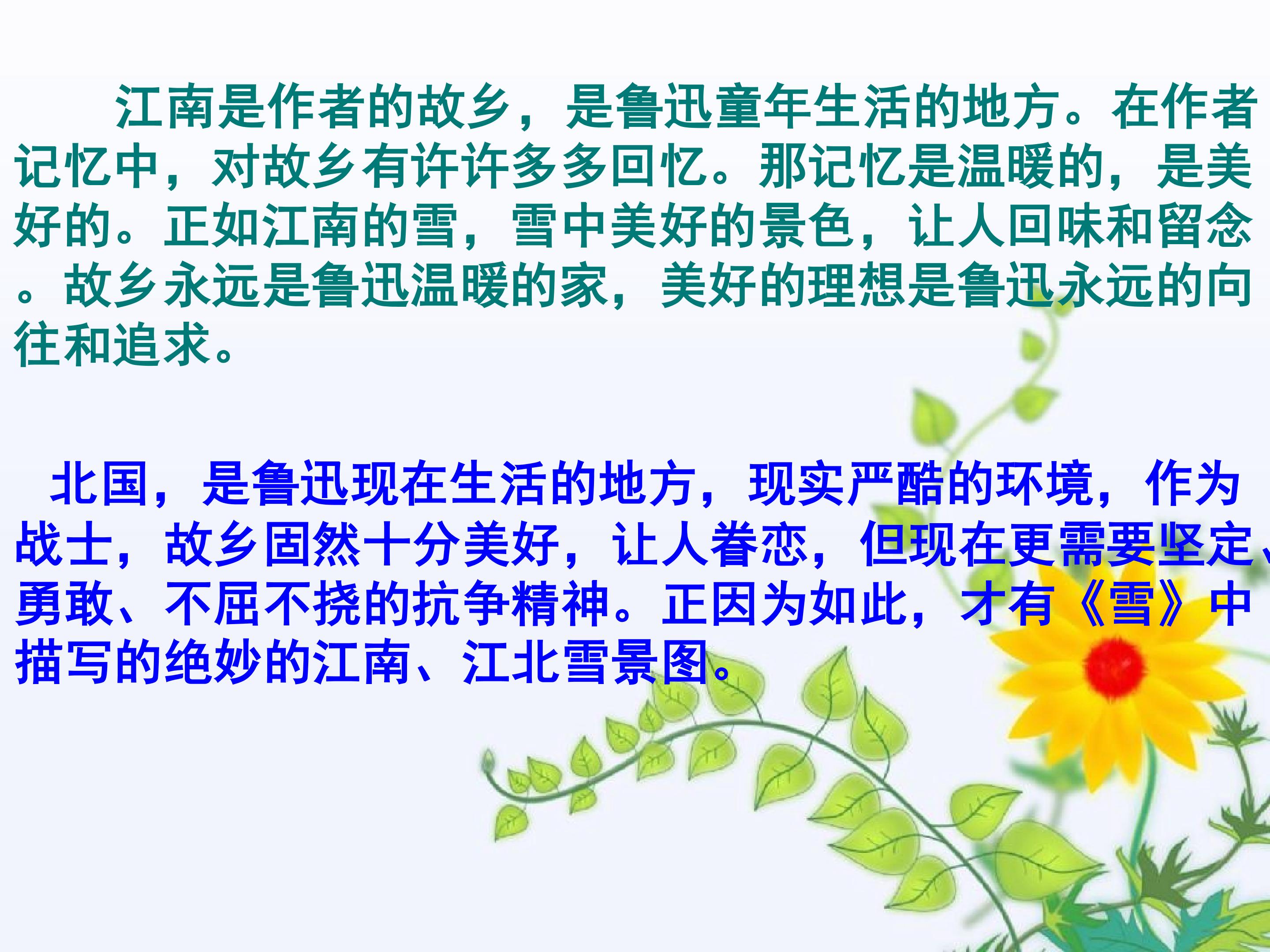 江南是作者的故乡，是鲁迅童年生活的地方。在作者记忆中，对故乡有许许多多回忆。那记忆是温暖的，是美好的。正如江南的雪，雪中美好的景色，让人回味和留念。故乡永远是鲁迅温暖的家，美好的理想是鲁迅永远的向往和追求。

北国，是鲁迅现在生活的地方，现实严酷的环境，作为战士，故乡固然十分美好，让人眷恋，但现在更需要坚定、勇敢、不屈不挠的抗争精神。正因为如此，才有《雪》中描写的绝妙的江南、江北雪景图。